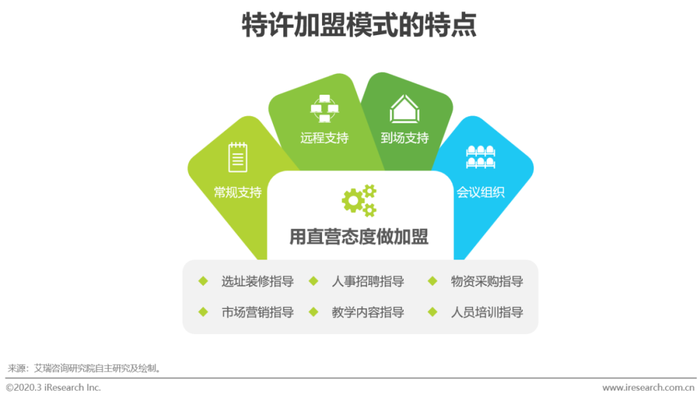 特许加盟模式的特点

常规支持

远程支持

到场支持

会议组织

用直营态度做加盟

选址装修指导
人事招聘指导
物资采购指导
市场营销指导
教学内容指导
人员培训指导

来源：艾瑞咨询研究院自主研究及绘制。

©2020.3 iResearch Inc.

www.iresearch.com.cn